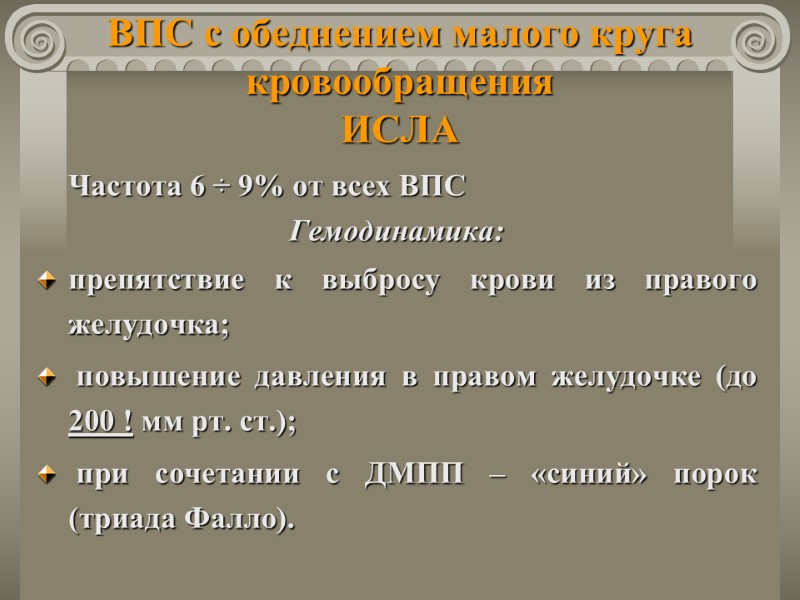 ВПС с обеднением малого круга кровообращения
ИСЛА

Частота 6 ÷ 9% от всех ВПС

Гемодинамика:

препятствие к выбросу крови из правого желудочка;

повышение давления в правом желудочке (до 200 ! мм рт. ст.);

при сочетании с ДМПП – «синий» порок (триада Фалло).